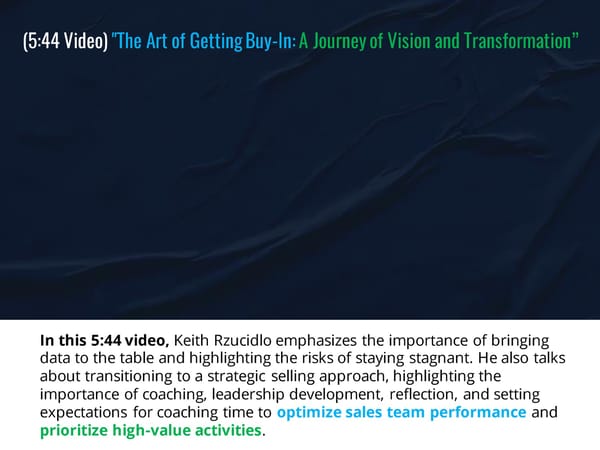 (5:44 Video) "The Art of Getting Buy-In: A Journey of Vision and Transformation"

In this 5:44 video, Keith Rzucidlo emphasizes the importance of bringing data to the table and highlighting the risks of staying stagnant. He also talks about transitioning to a strategic selling approach, highlighting the importance of coaching, leadership development, reflection, and setting expectations for coaching time to optimize sales team performance and prioritize high-value activities.